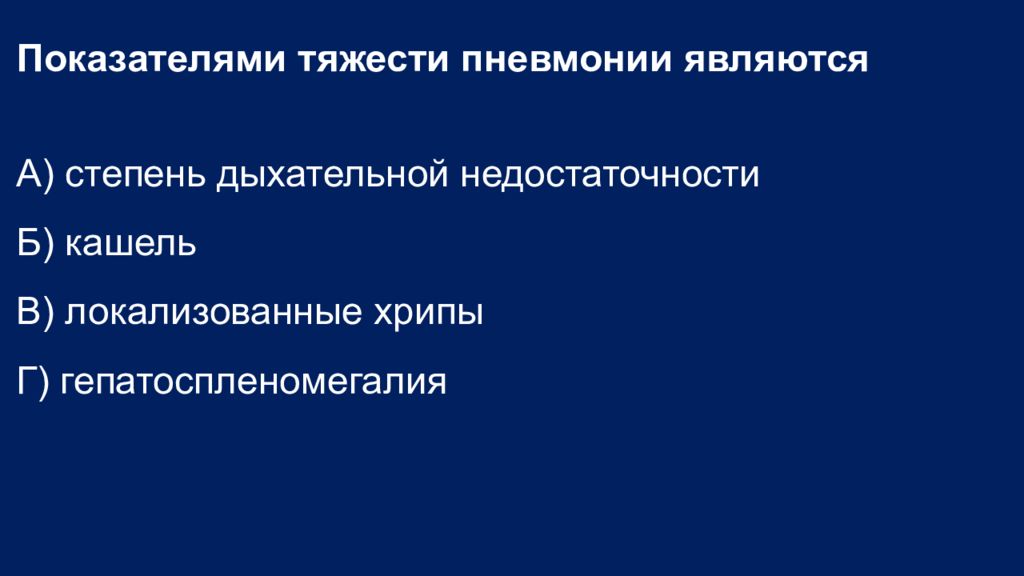 Показателями тяжести пневмонии являются

А) степень дыхательной недостаточности

Б) кашель

В) локализованные хрипы

Г) гепатоспленомегалия